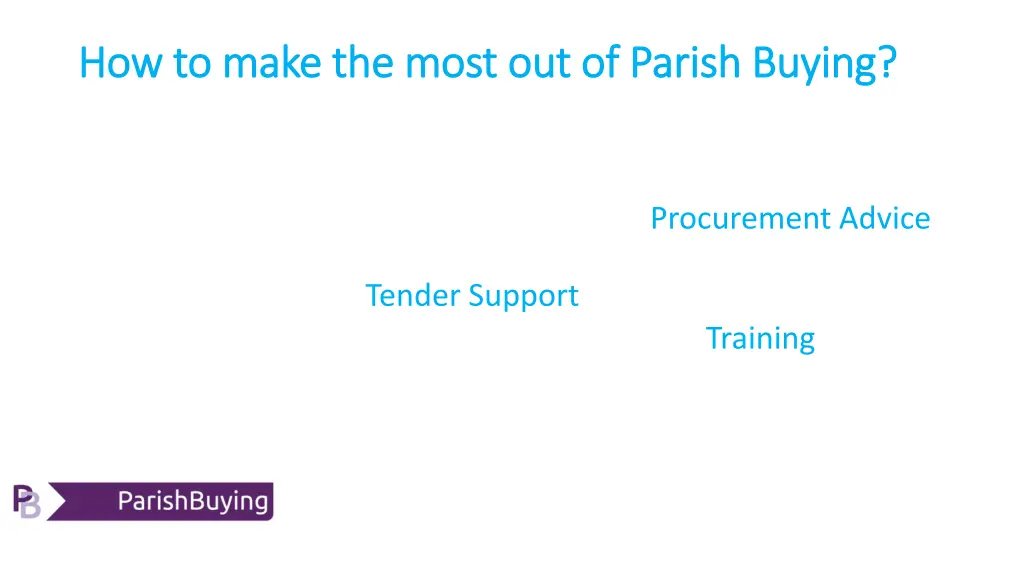 How to make the most out of Parish Buying?

Procurement Advice

Tender Support

Training

PB ParishBuying